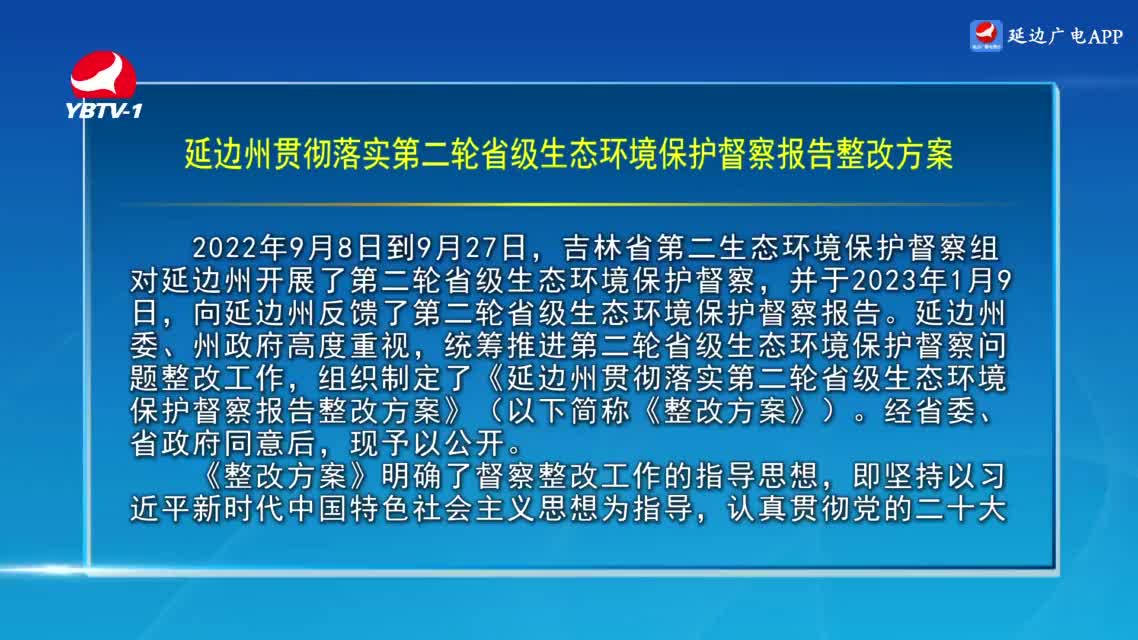 YBTV-1

延边广电APP

延边州贯彻落实第二轮省级生态环境保护督察报告整改方案

2022年9月8日到9月27日，吉林省第二生态环境保护督察组对延边州开展了第二轮省级生态环境保护督察，并于2023年1月9日，向延边州反馈了第二轮省级生态环境保护督察报告。延边州委、州政府高度重视，统筹推进第二轮省级生态环境保护督察问题整改工作，组织制定了《延边州贯彻落实第二轮省级生态环境保护督察报告整改方案》（以下简称《整改方案》）。经省委、省政府同意后，现予以公开。

《整改方案》明确了督察整改工作的指导思想，即坚持以习近平新时代中国特色社会主义思想为指导，认真贯彻党的二十大